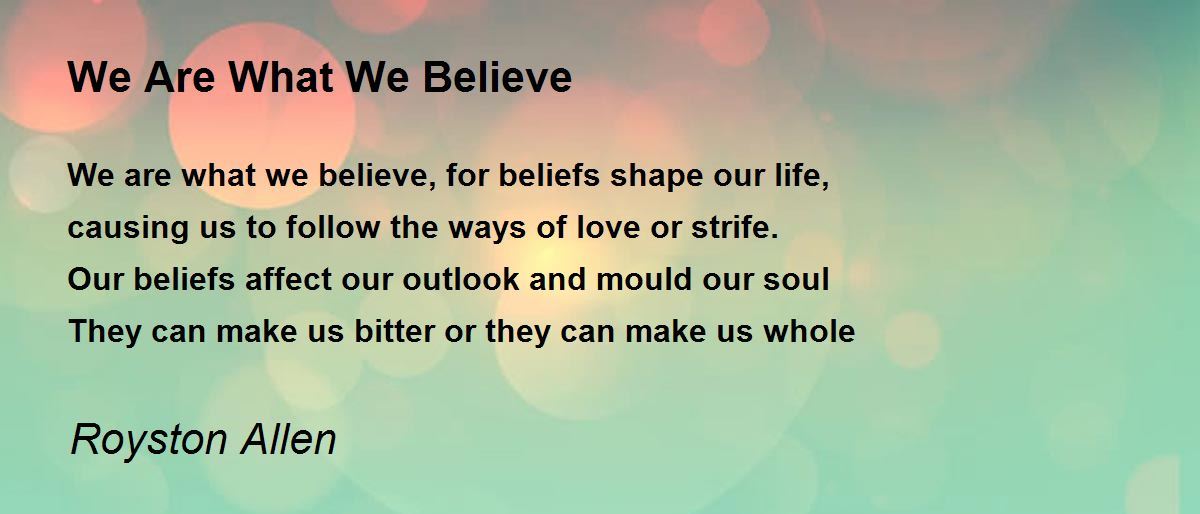 We Are What We Believe

We are what we believe, for beliefs shape our life,
causing us to follow the ways of love or strife.
Our beliefs affect our outlook and mould our soul
They can make us bitter or they can make us whole

Royston Allen